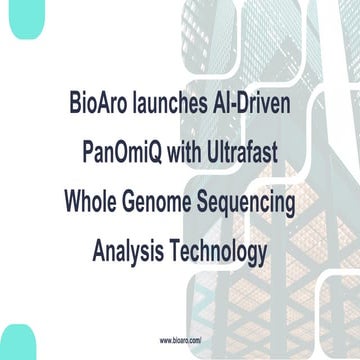 BioAro launches AI-Driven PanOmiQ with Ultrafast Whole Genome Sequencing Analysis Technology

www.bioaro.com/